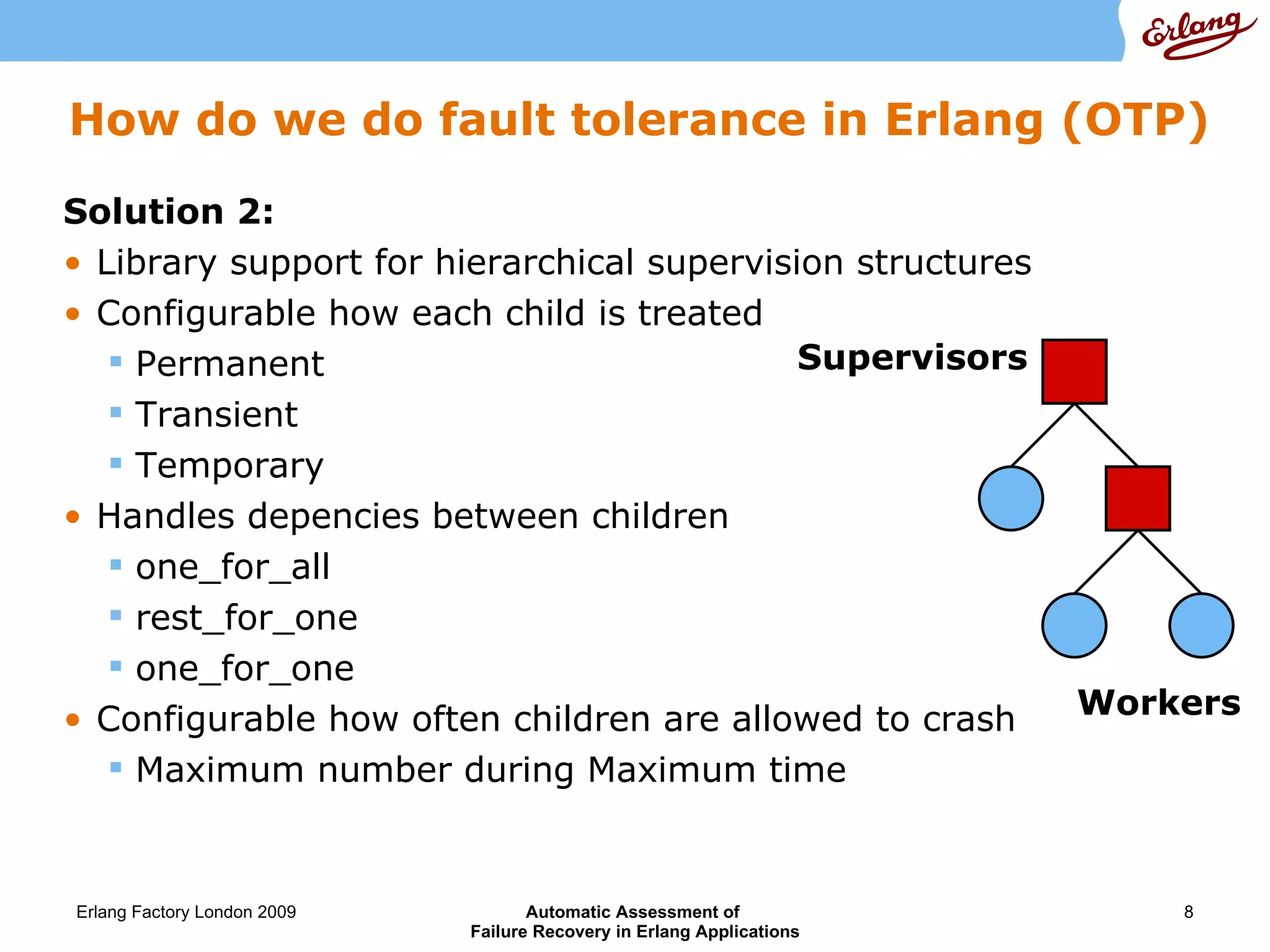 Erlang

How do we do fault tolerance in Erlang (OTP)

Solution 2:
• Library support for hierarchical supervision structures
• Configurable how each child is treated
 ▪ Permanent
 ▪ Transient
 ▪ Temporary
• Handles depencies between children
 ▪ one_for_all
 ▪ rest_for_one
 ▪ one_for_one
• Configurable how often children are allowed to crash
 ▪ Maximum number during Maximum time

Supervisors

Workers

Erlang Factory London 2009

Automatic Assessment of
Failure Recovery in Erlang Applications

8